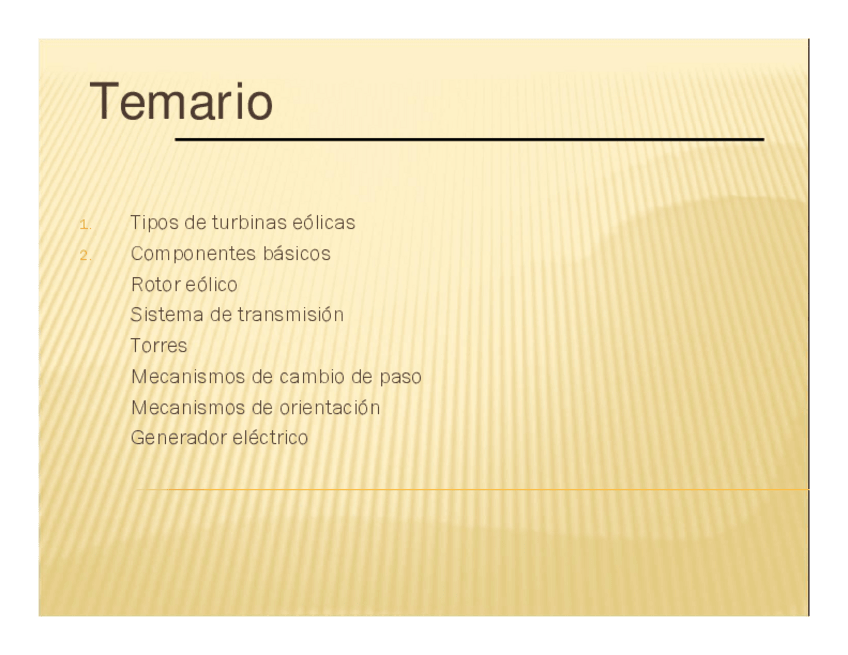 Temario

1. Tipos de turbinas eólicas
2. Componentes básicos
Rotor eólico
Sistema de transmisión
Torres
Mecanismos de cambio de paso
Mecanismos de orientación
Generador eléctrico